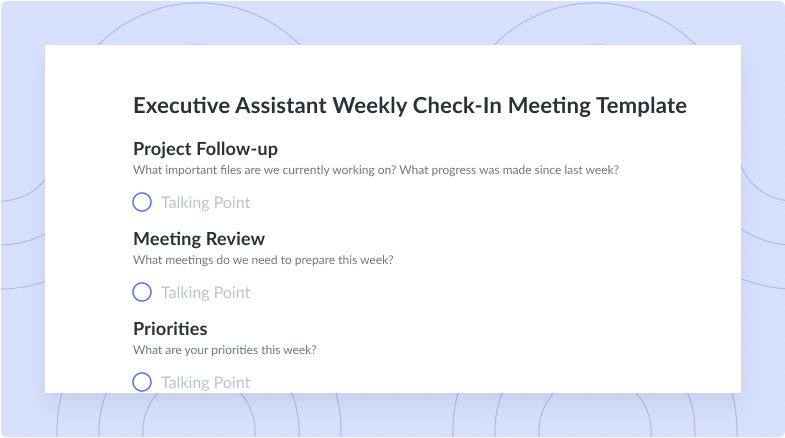 Executive Assistant Weekly Check-In Meeting Template

Project Follow-up
What important files are we currently working on? What progress was made since last week?

Talking Point

Meeting Review
What meetings do we need to prepare this week?

Talking Point

Priorities
What are your priorities this week?

Talking Point